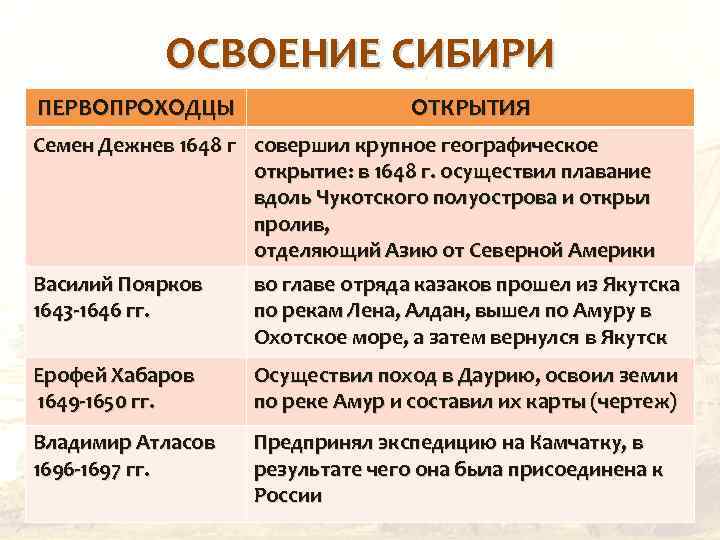 ОСВОЕНИЕ СИБИРИ

| ПЕРВОПРОХОДЦЫ | ОТКРЫТИЯ |
|---|---|
| Семен Дежнев 1648 г | совершил крупное географическое открытие: в 1648 г. осуществил плавание вдоль Чукотского полуострова и открыл пролив, отделяющий Азию от Северной Америки |
| Василий Поярков 1643-1646 гг. | во главе отряда казаков прошел из Якутска по рекам Лена, Алдан, вышел по Амуру в Охотское море, а затем вернулся в Якутск |
| Ерофей Хабаров 1649-1650 гг. | Осуществил поход в Даурию, освоил земли по реке Амур и составил их карты (чертеж) |
| Владимир Атласов 1696-1697 гг. | Предпринял экспедицию на Камчатку, в результате чего она была присоединена к России |